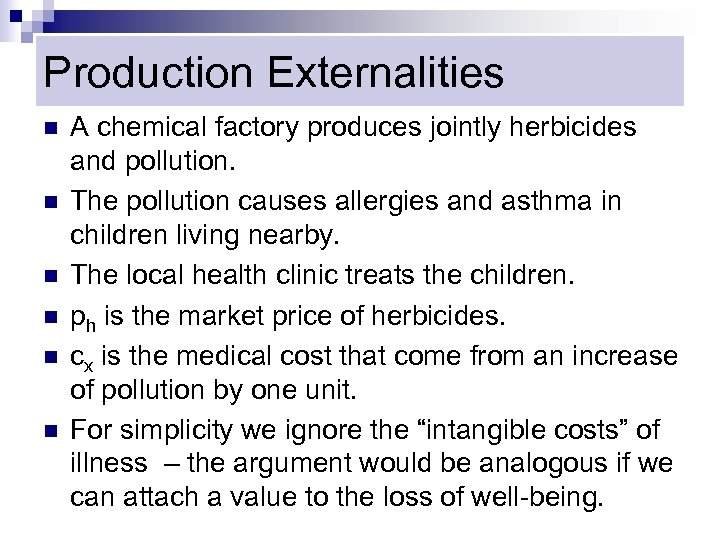 Production Externalities

- A chemical factory produces jointly herbicides and pollution.
- The pollution causes allergies and asthma in children living nearby.
- The local health clinic treats the children.
- $p_h$ is the market price of herbicides.
- $c_x$ is the medical cost that come from an increase of pollution by one unit.
- For simplicity we ignore the “intangible costs” of illness – the argument would be analogous if we can attach a value to the loss of well-being.